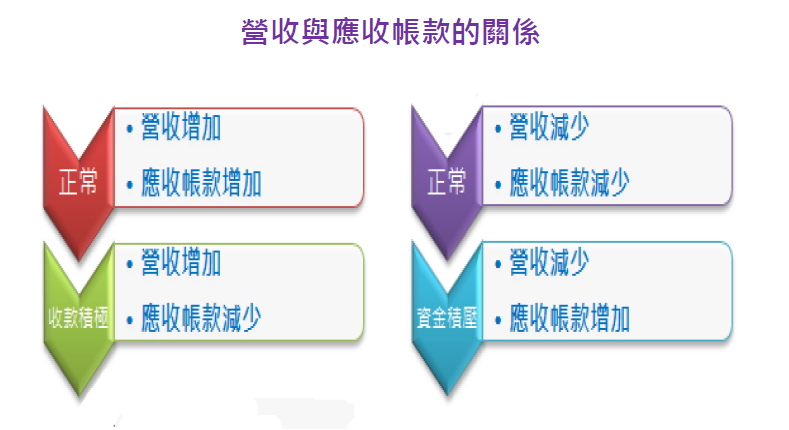 營收與應收帳款的關係

正常
• 營收增加
• 應收帳款增加

收款積極
• 營收增加
• 應收帳款減少

正常
• 營收減少
• 應收帳款減少

資金積壓
• 營收減少
• 應收帳款增加